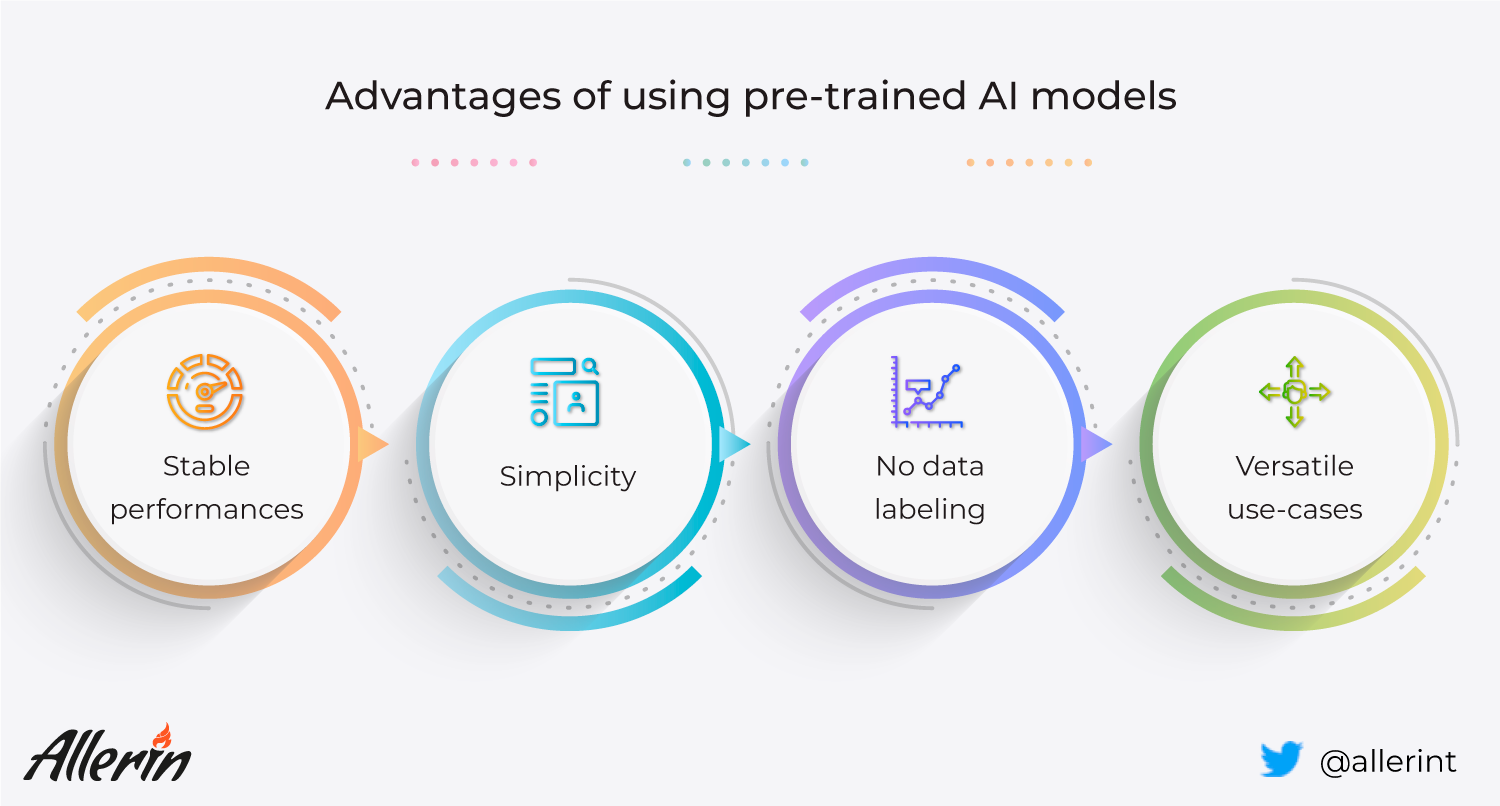 Advantages of using pre-trained AI models

Stable performances

Simplicity

No data labeling

Versatile use-cases

Allerin

@allerint